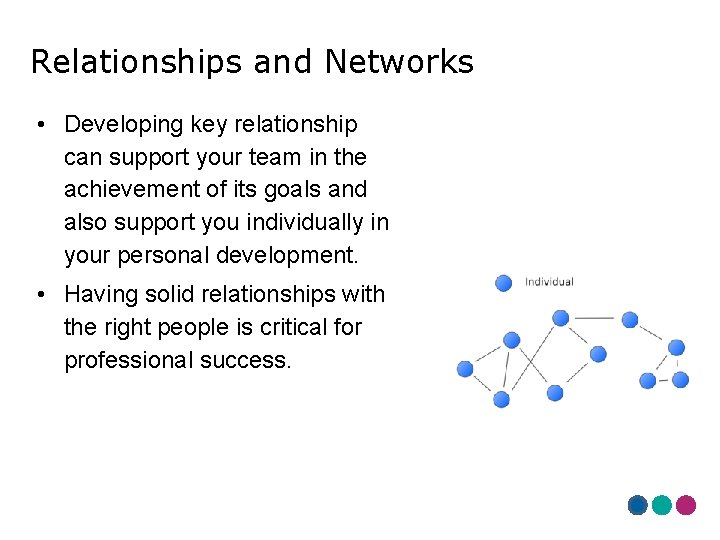 Relationships and Networks

• Developing key relationship can support your team in the achievement of its goals and also support you individually in your personal development.

• Having solid relationships with the right people is critical for professional success.

Individual